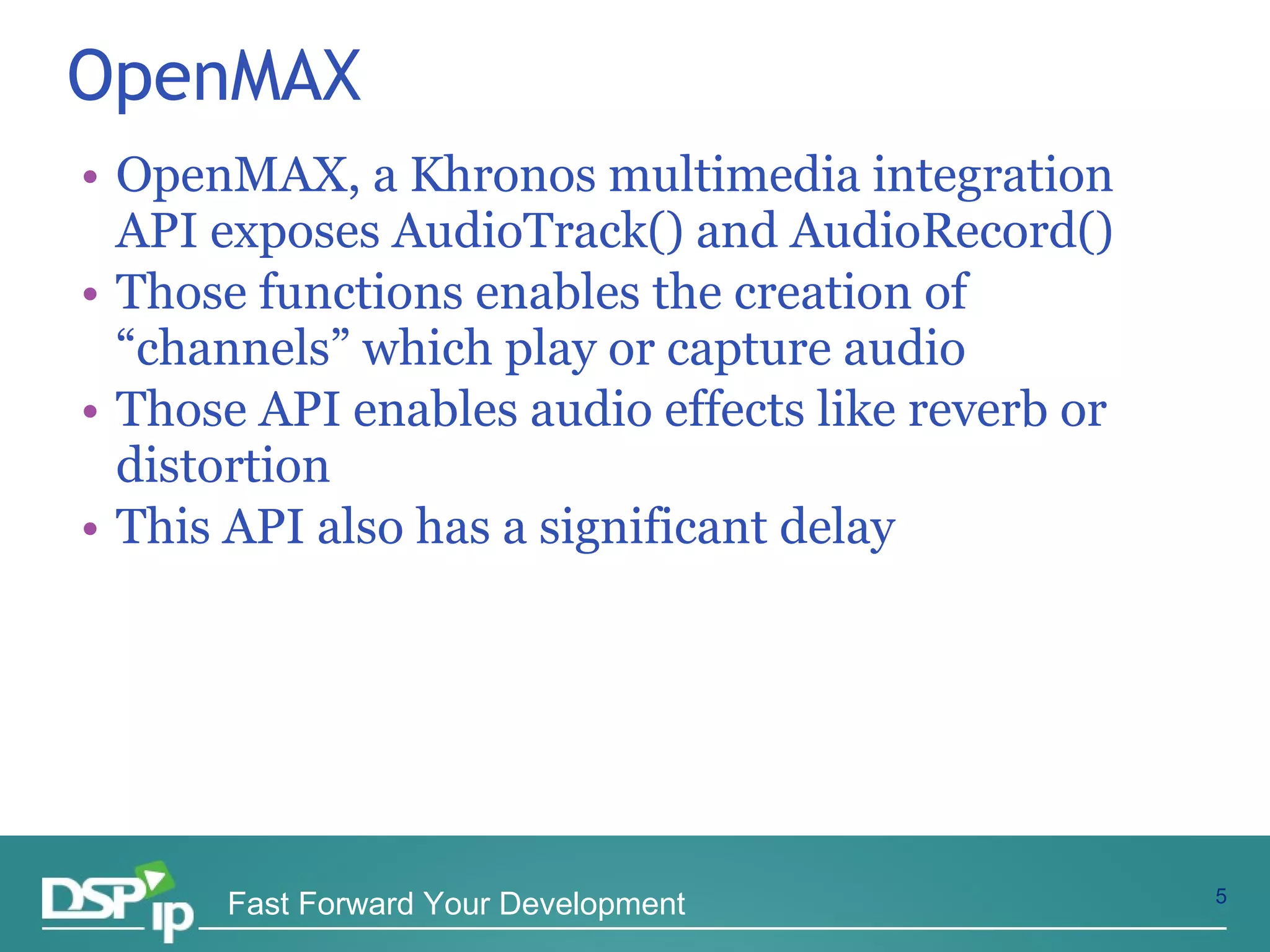 OpenMAX

• OpenMAX, a Khronos multimedia integration API exposes AudioTrack() and AudioRecord()
• Those functions enables the creation of “channels” which play or capture audio
• Those API enables audio effects like reverb or distortion
• This API also has a significant delay

DSP ip Fast Forward Your Development

5